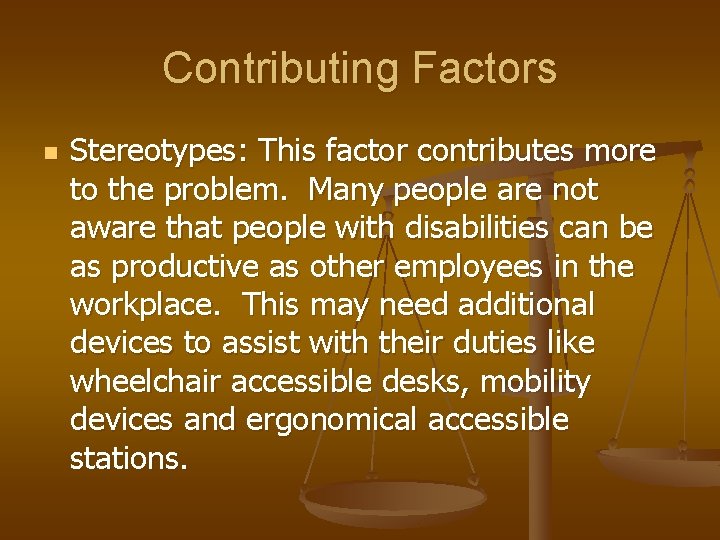 Contributing Factors

Stereotypes: This factor contributes more to the problem. Many people are not aware that people with disabilities can be as productive as other employees in the workplace. This may need additional devices to assist with their duties like wheelchair accessible desks, mobility devices and ergonomical accessible stations.